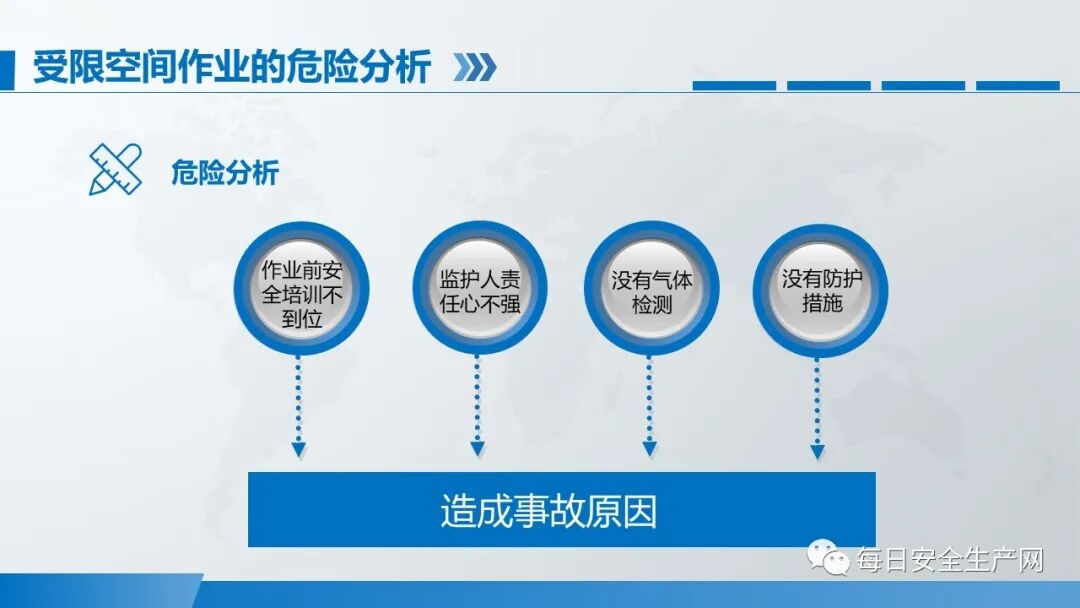 受限空间作业的危险分析

危险分析

作业前安全培训不到位

监护人责任心不强

没有气体检测

没有防护措施

造成事故原因

每日安全生产网